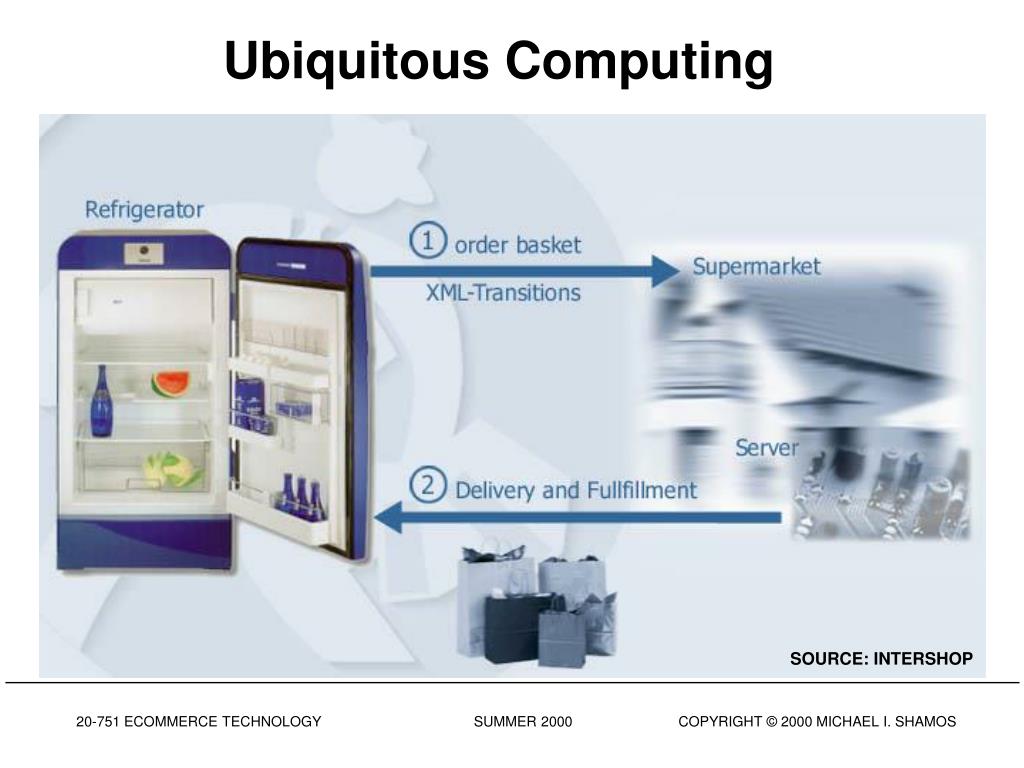 Ubiquitous Computing

Refrigerator

1 order basket

XML-Transitions

Supermarket

Server

2 Delivery and Fullfillment

SOURCE: INTERSHOP

20-751 ECOMMERCE TECHNOLOGY SUMMER 2000 COPYRIGHT © 2000 MICHAEL I. SHAMOS